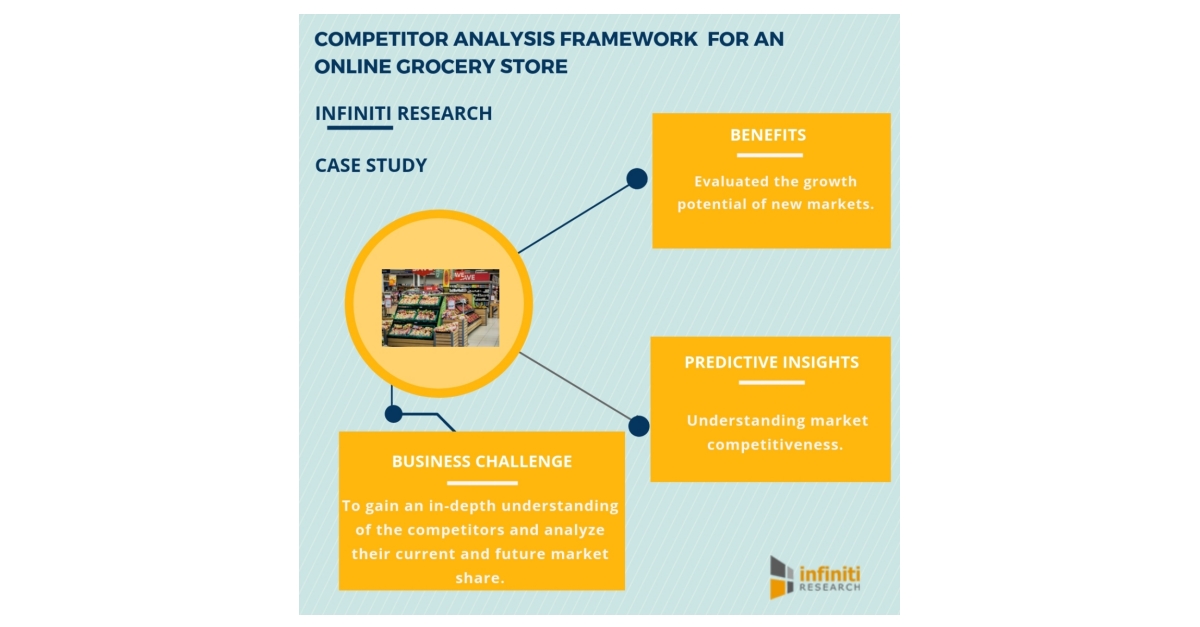 COMPETITOR ANALYSIS FRAMEWORK FOR AN ONLINE GROCERY STORE

INFINITI RESEARCH

CASE STUDY

BENEFITS

Evaluated the growth potential of new markets.

PREDICTIVE INSIGHTS

Understanding market competitiveness.

BUSINESS CHALLENGE

To gain an in-depth understanding of the competitors and analyze their current and future market share.

infiniti RESEARCH